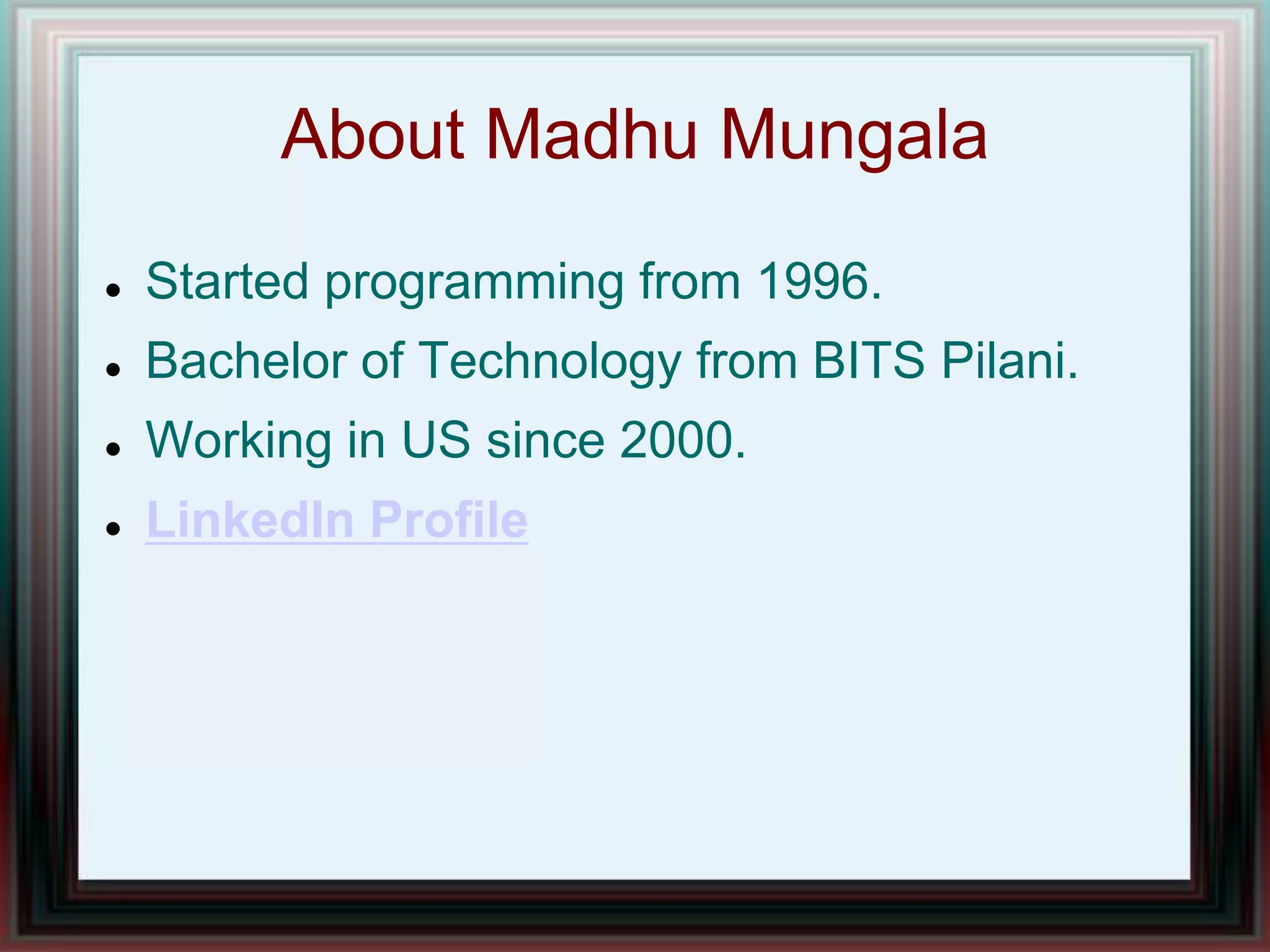 About Madhu Mungala

- Started programming from 1996.
- Bachelor of Technology from BITS Pilani.
- Working in US since 2000.
- LinkedIn Profile